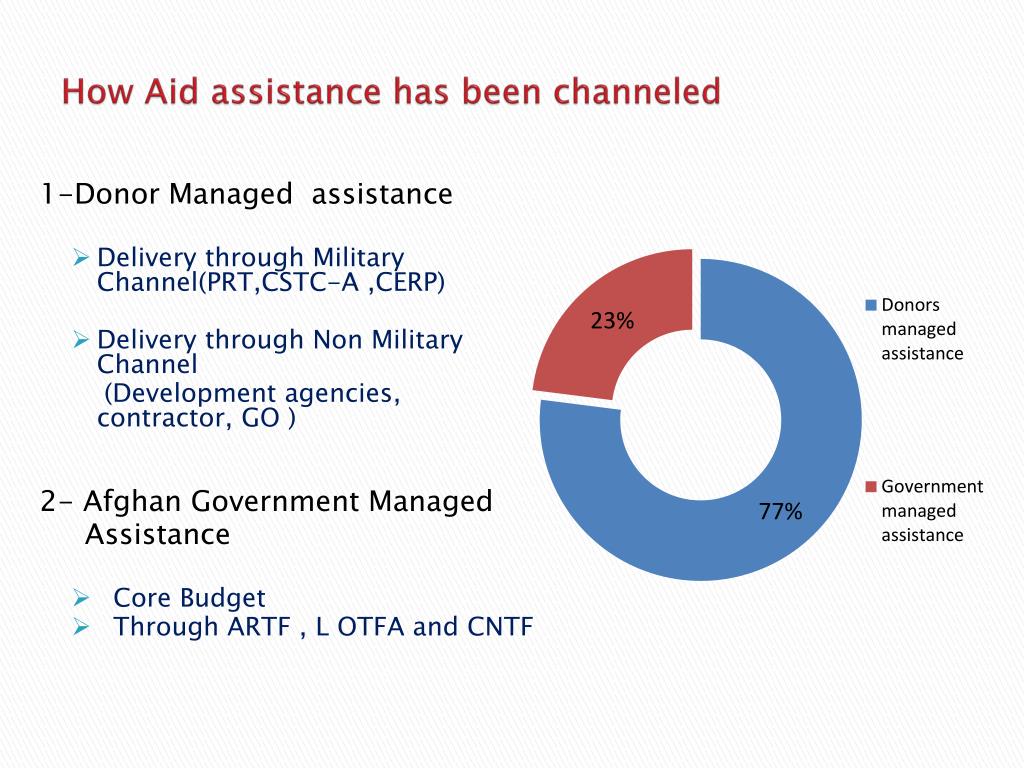 How Aid assistance has been channeled

1-Donor Managed assistance

➢ Delivery through Military Channel(PRT,CSTC-A ,CERP)

➢ Delivery through Non Military Channel
(Development agencies, contractor, GO )

2- Afghan Government Managed Assistance

➢ Core Budget
➢ Through ARTF , L OTFA and CNTF

23%

77%

Donors managed assistance

Government managed assistance